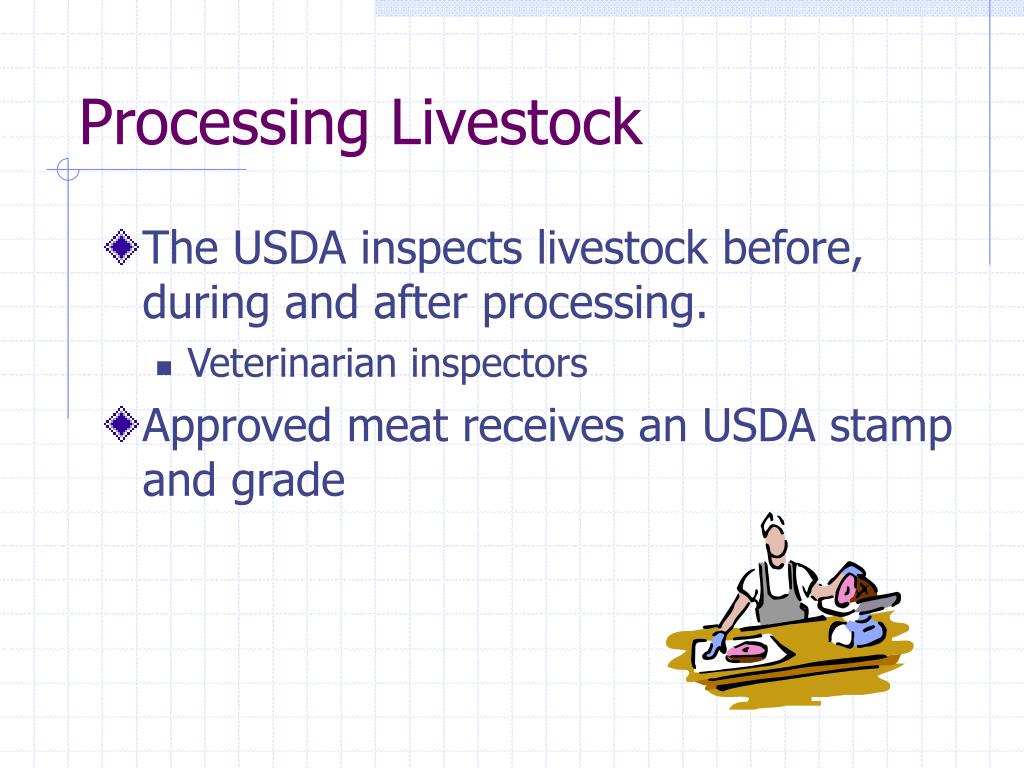 Processing Livestock

The USDA inspects livestock before, during and after processing.

Veterinarian inspectors

Approved meat receives an USDA stamp and grade